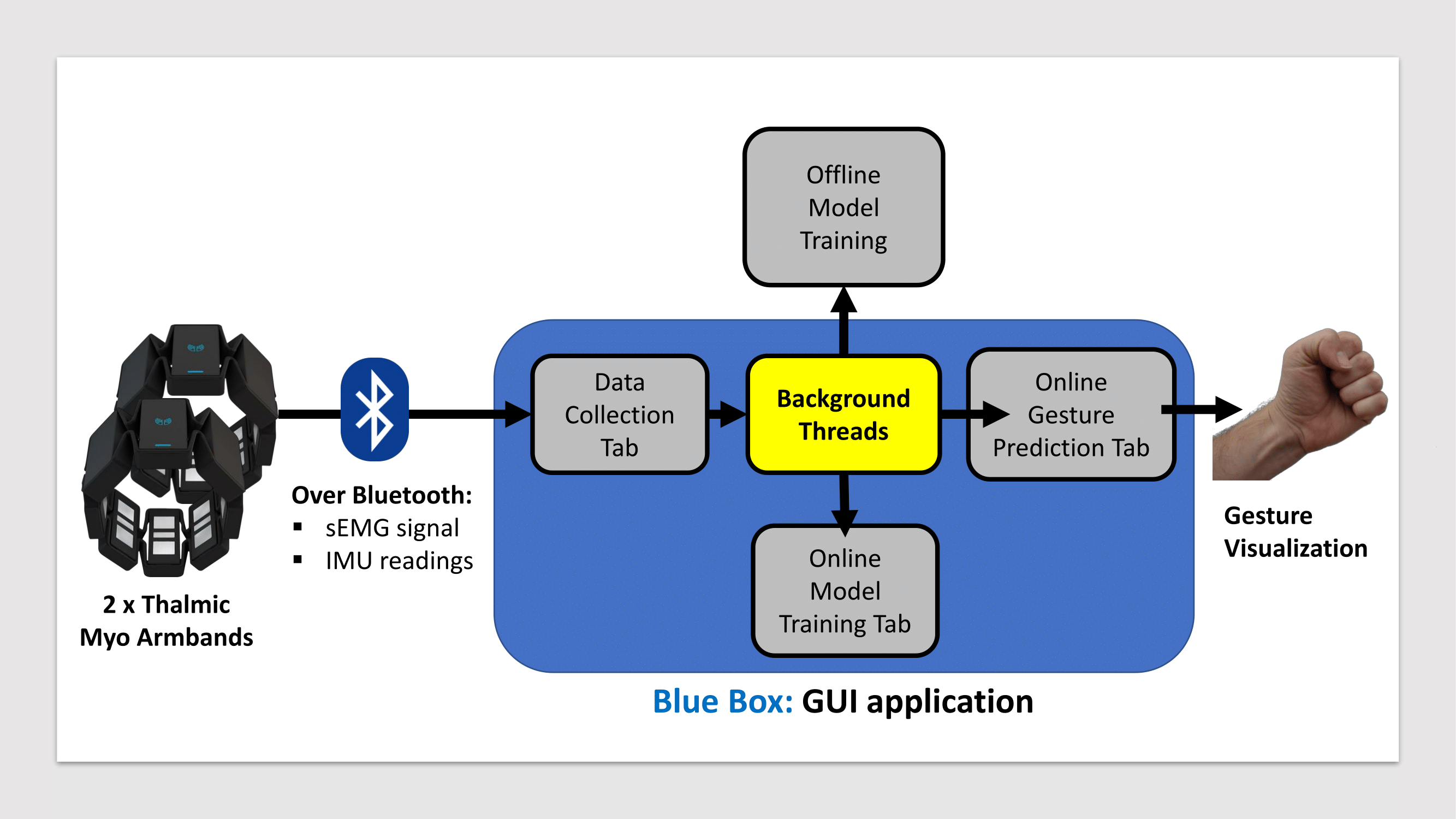 Offline Model Training

Data Collection Tab

Background Threads

Online Gesture Prediction Tab

Online Model Training Tab

Over Bluetooth:
▪ sEMG signal
▪ IMU readings

2 x Thalmic Myo Armbands

Gesture Visualization

Blue Box: GUI application